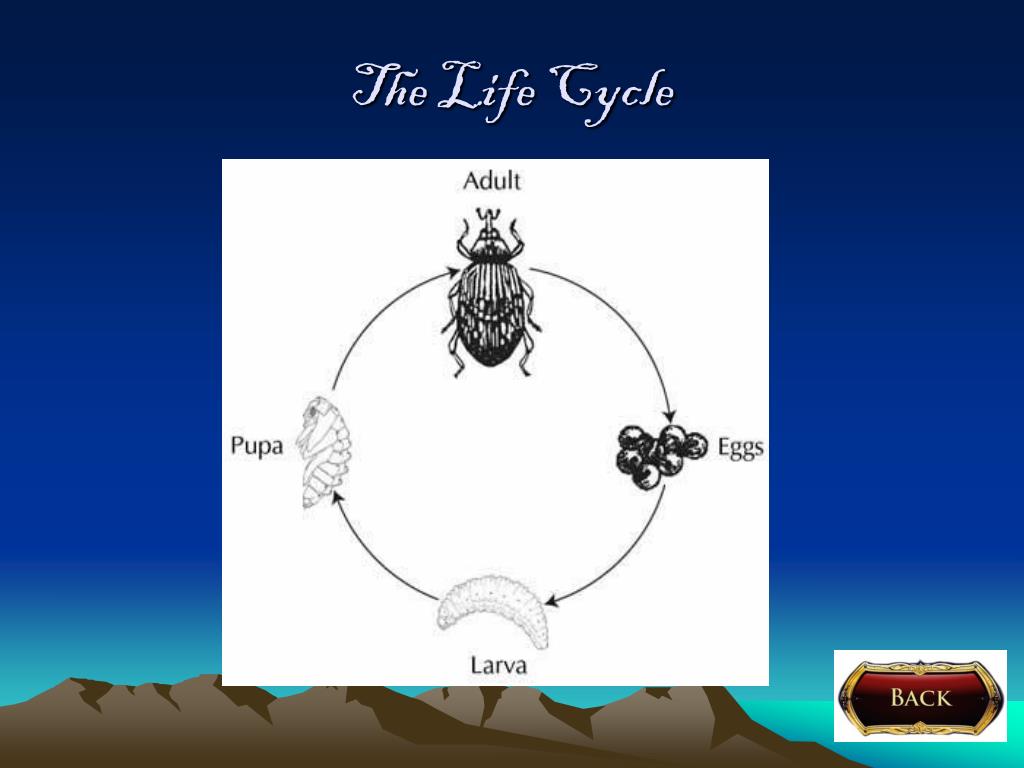 The Life Cycle

Adult

Eggs

Larva

Pupa

BACK